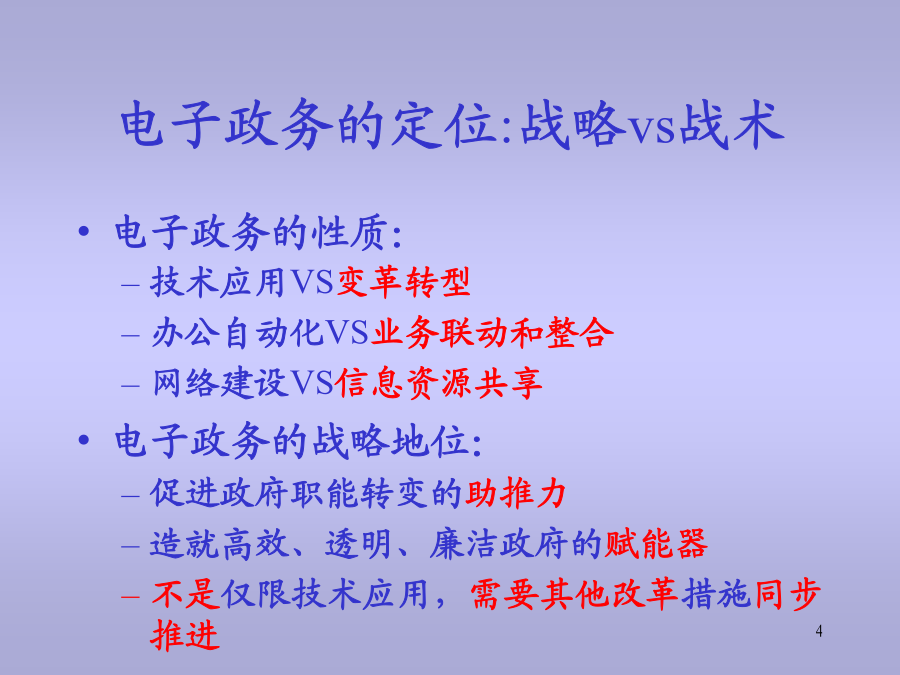 电子政务的定位:战略vs战术

• 电子政务的性质:
– 技术应用VS变革转型
– 办公自动化VS业务联动和整合
– 网络建设VS信息资源共享

• 电子政务的战略地位:
– 促进政府职能转变的助推力
– 造就高效、透明、廉洁政府的赋能器
– 不是仅限技术应用，需要其他改革措施同步推进

4